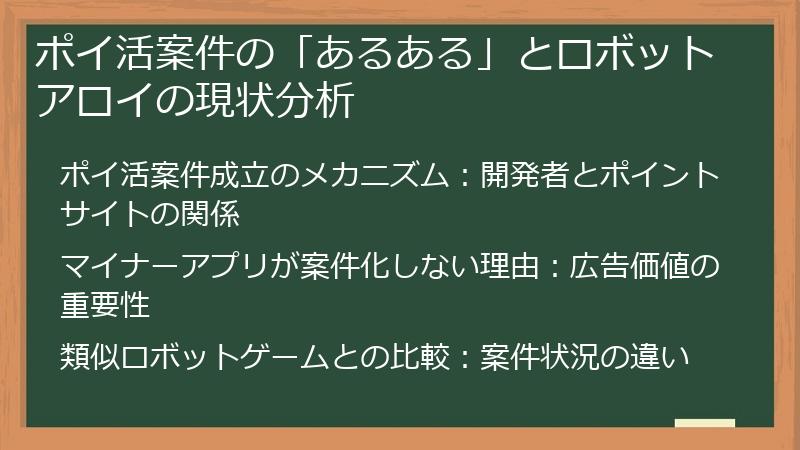 ポイ活案件の「あるある」とロボットアロイの現状分析

ポイ活案件成立のメカニズム：開発者とポイントサイトの関係

マイナーアプリが案件化しない理由：広告価値の重要性

類似ロボットゲームとの比較：案件状況の違い